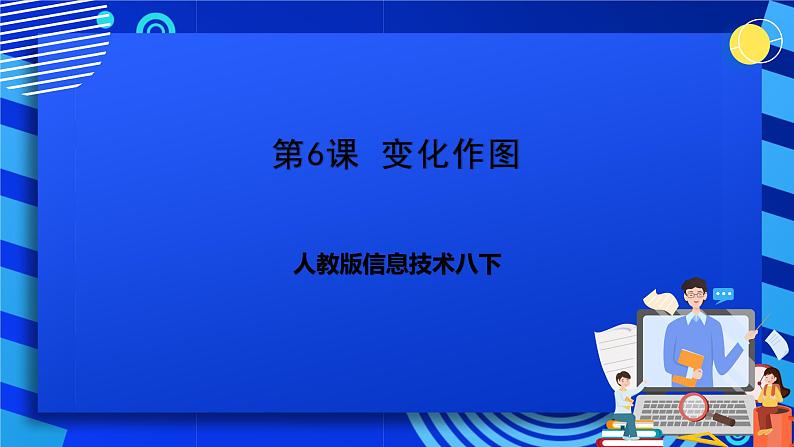 第6课 变化作图

人教版信息技术八下